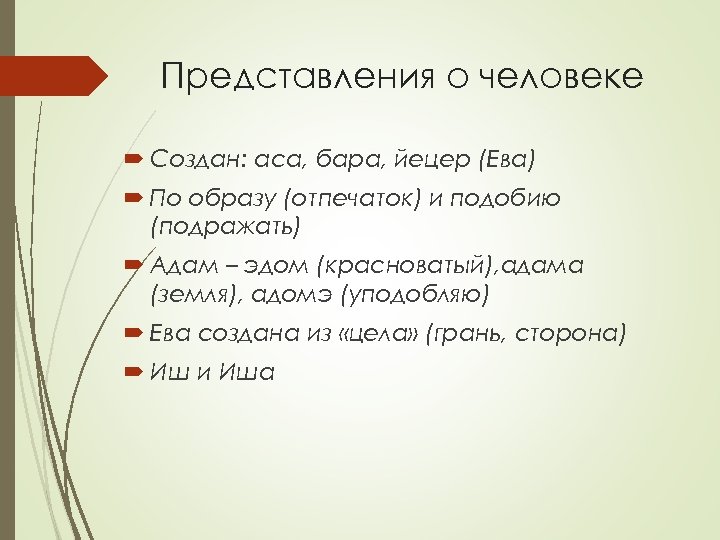 Представления о человеке

Создан: аса, бара, йецер (Ева)

По образу (отпечаток) и подобию (подражать)

Адам – эдом (красноватый),адама (земля), адомэ (уподобляю)

Ева создана из «цела» (грань, сторона)

Иш и Иша